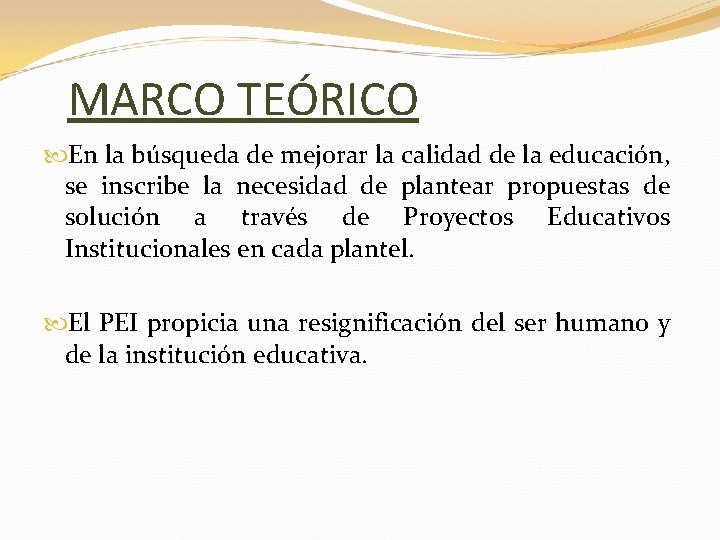 MARCO TEÓRICO

En la búsqueda de mejorar la calidad de la educación, se inscribe la necesidad de plantear propuestas de solución a través de Proyectos Educativos Institucionales en cada plantel.

El PEI propicia una resignificación del ser humano y de la institución educativa.